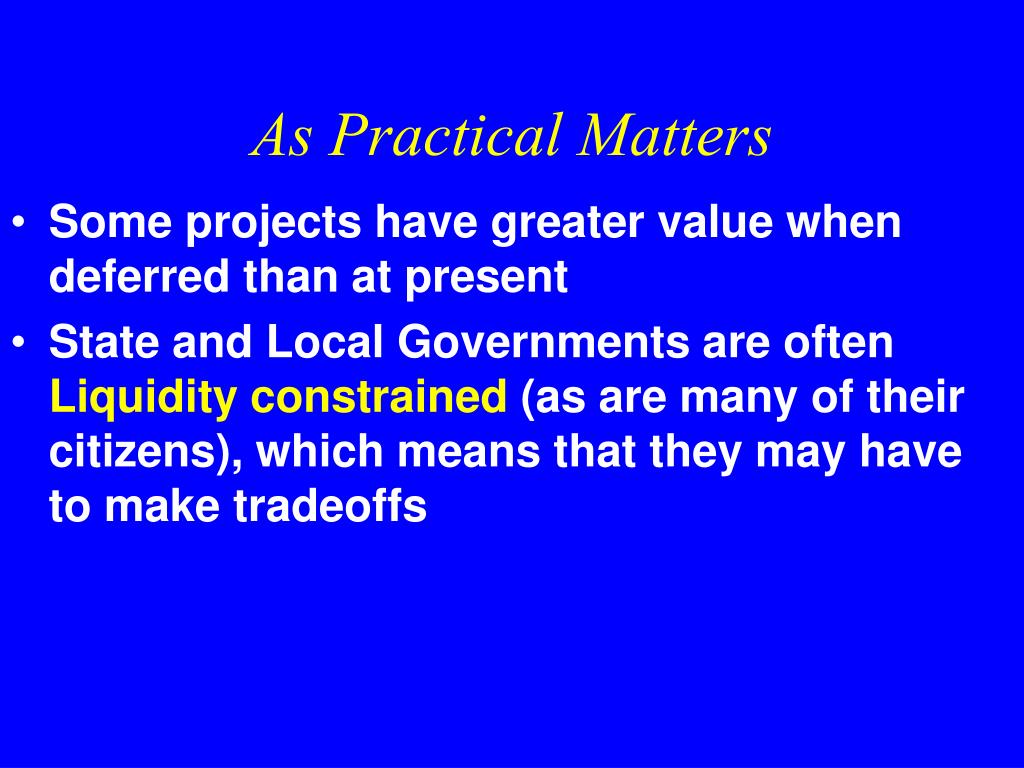 As Practical Matters

• Some projects have greater value when deferred than at present
• State and Local Governments are often Liquidity constrained (as are many of their citizens), which means that they may have to make tradeoffs